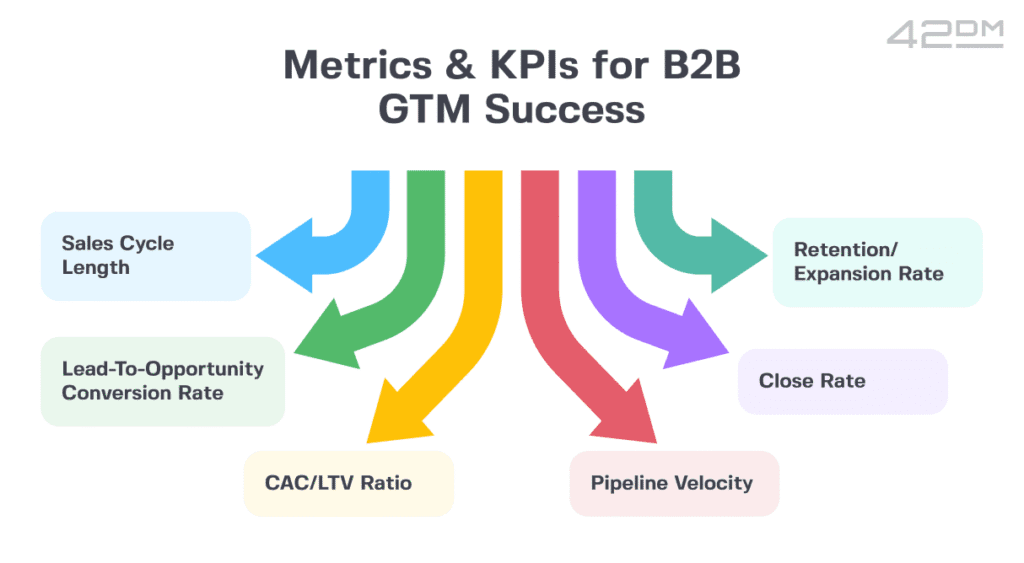 42DM

Metrics & KPIs for B2B GTM Success

Sales Cycle Length

Lead-To-Opportunity Conversion Rate

CAC/LTV Ratio

Pipeline Velocity

Close Rate

Retention/ Expansion Rate